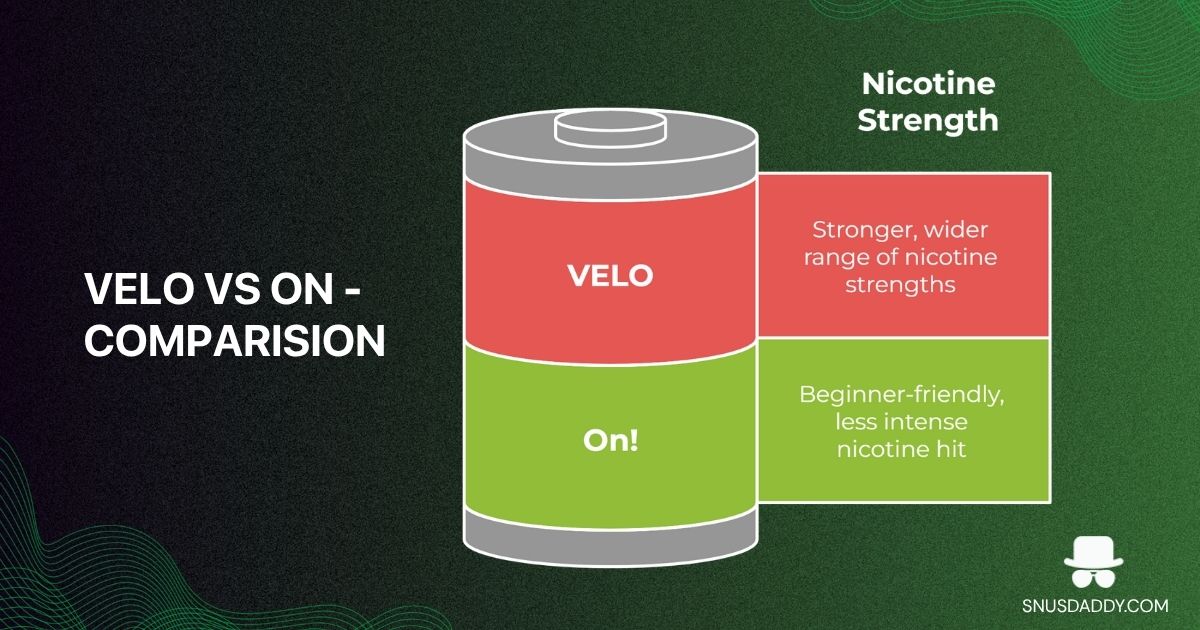 VELO VS ON - COMPARISION

Nicotine Strength

VELO

Stronger, wider range of nicotine strengths

On!

Beginner-friendly, less intense nicotine hit

SNUSDADDY.COM